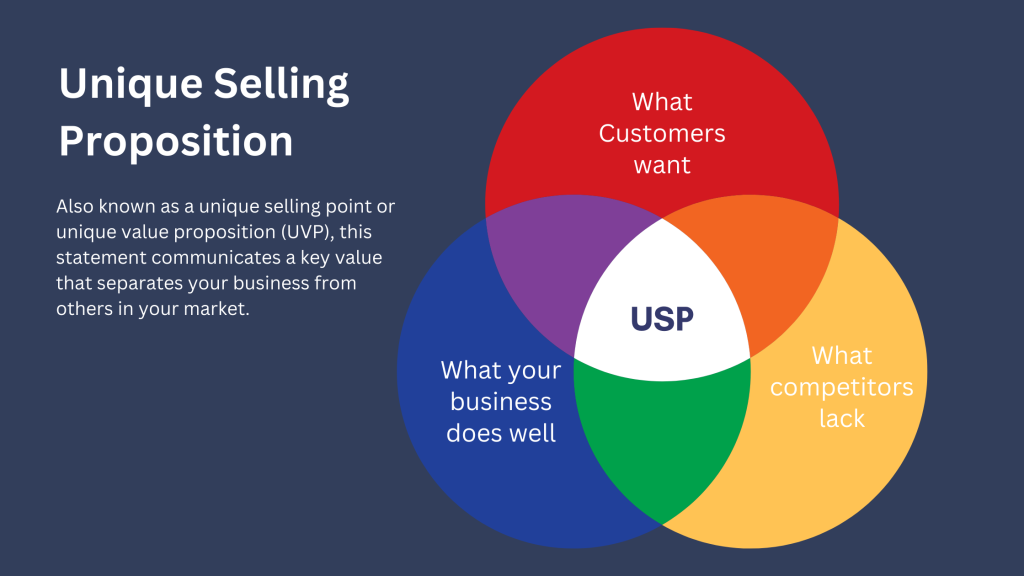 Unique Selling Proposition

Also known as a unique selling point or unique value proposition (UVP), this statement communicates a key value that separates your business from others in your market.

What Customers want

USP

What your business does well

What competitors lack